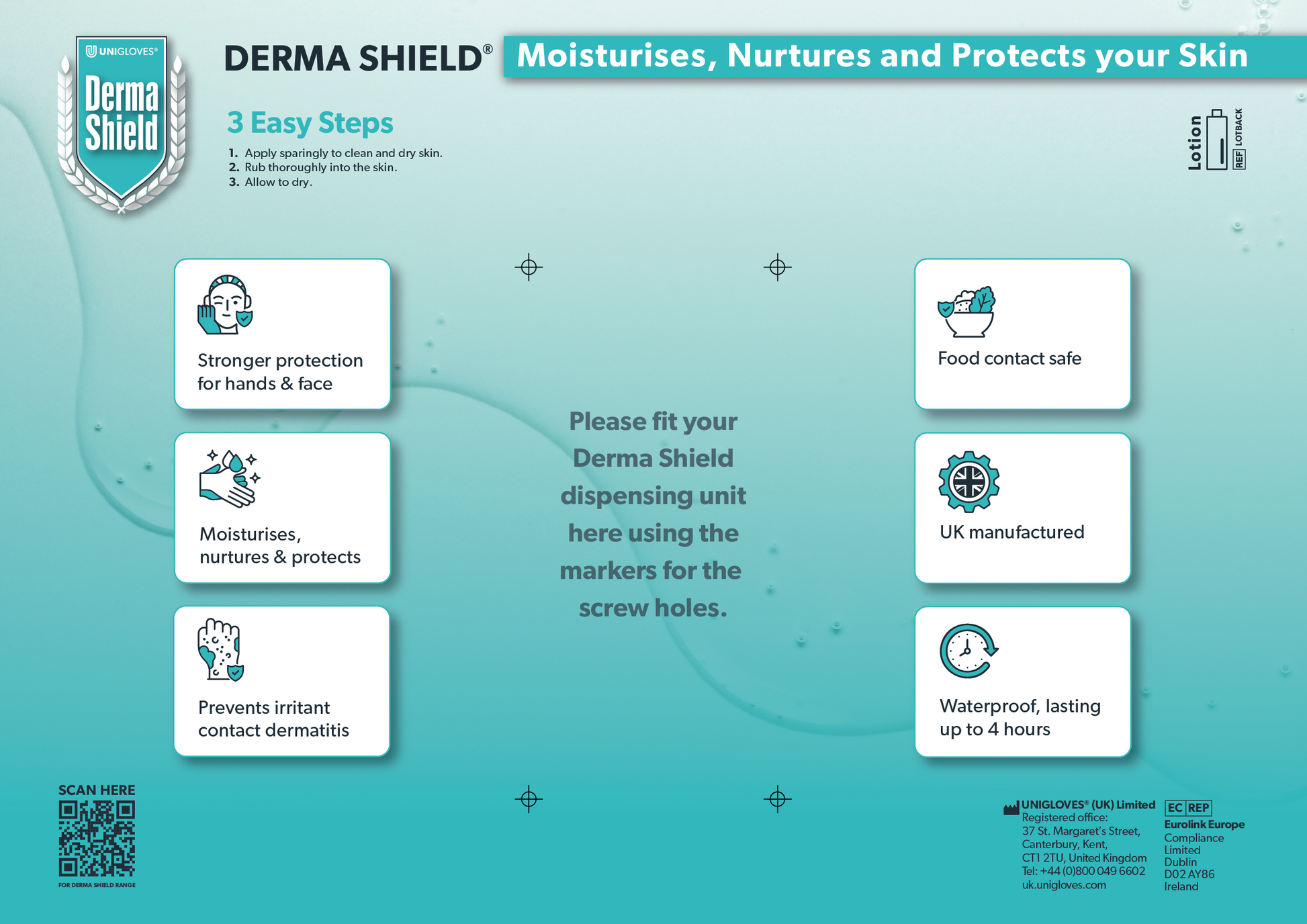 UNIGLOVES®
Derma Shield

DERMA SHIELD®

Moisturises, Nurtures and Protects your Skin

3 Easy Steps

1. Apply sparingly to clean and dry skin.
2. Rub thoroughly into the skin.
3. Allow to dry.

Lotion
REF LOTBACK

Stronger protection for hands & face

Moisturises, nurtures & protects

Prevents irritant contact dermatitis

Please fit your Derma Shield dispensing unit here using the markers for the screw holes.

Food contact safe

UK manufactured

Waterproof, lasting up to 4 hours

SCAN HERE
FOR DERMA SHIELD RANGE

UNIGLOVES® (UK) Limited
Registered office:
37 St. Margaret's Street,
Canterbury, Kent,
CT1 2TU, United Kingdom
Tel: +44 (0)800 049 6602
uk.unigloves.com

EC REP
Eurolink Europe Compliance Limited
Dublin
D02 AY86
Ireland